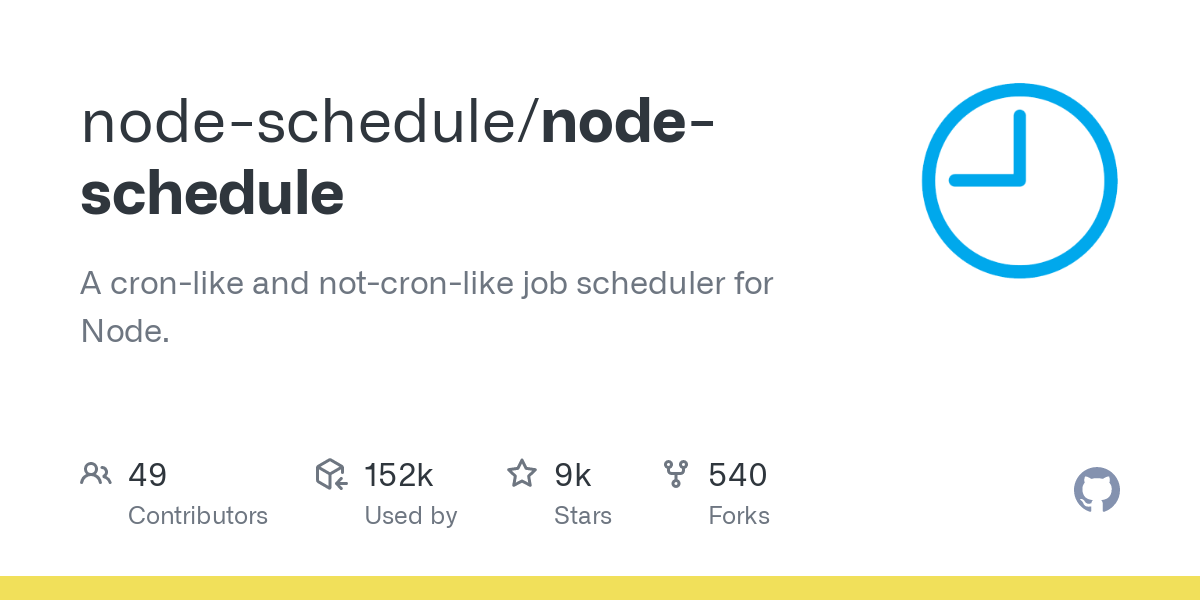 node-schedule/node-schedule

A cron-like and not-cron-like job scheduler for Node.

49
Contributors

152k
Used by

9k
Stars

540
Forks